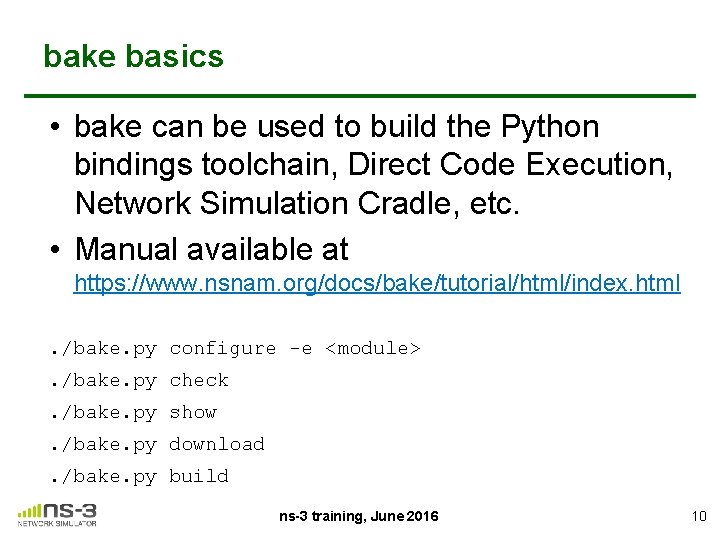 bake basics

• bake can be used to build the Python bindings toolchain, Direct Code Execution, Network Simulation Cradle, etc.

• Manual available at https://www.nsnam.org/docs/bake/tutorial/html/index.html

./bake.py configure -e <module>
./bake.py check
./bake.py show
./bake.py download
./bake.py build

ns-3 NETWORK SIMULATOR

ns-3 training, June 2016

10